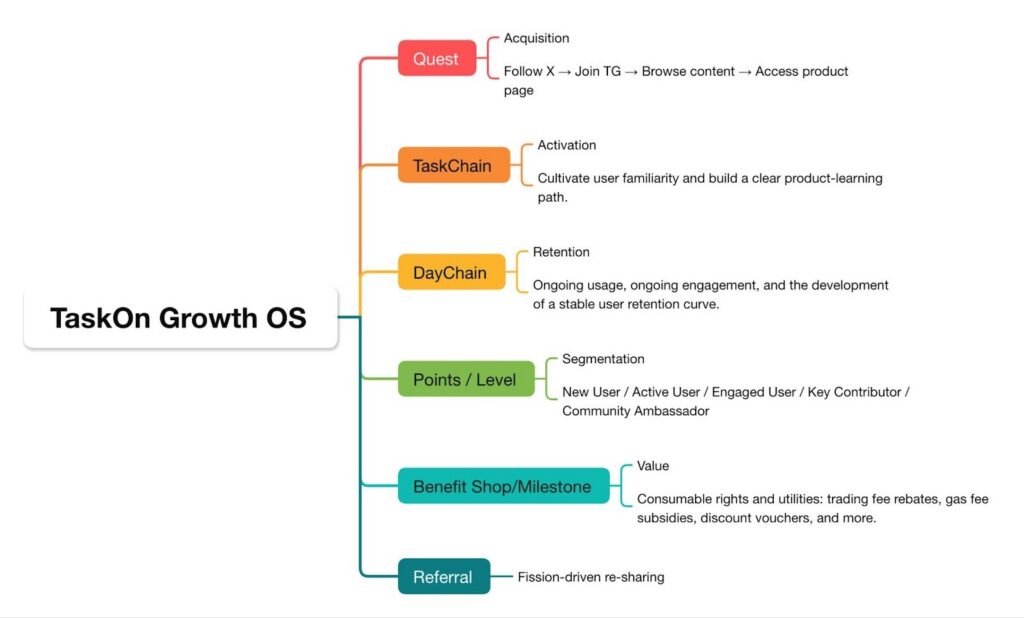 TaskOn Growth OS

Quest
Acquisition
Follow X → Join TG → Browse content → Access product page

TaskChain
Activation
Cultivate user familiarity and build a clear product-learning path.

DayChain
Retention
Ongoing usage, ongoing engagement, and the development of a stable user retention curve.

Points / Level
Segmentation
New User / Active User / Engaged User / Key Contributor / Community Ambassador

Benefit Shop/Milestone
Value
Consumable rights and utilities: trading fee rebates, gas fee subsidies, discount vouchers, and more.

Referral
Fission-driven re-sharing